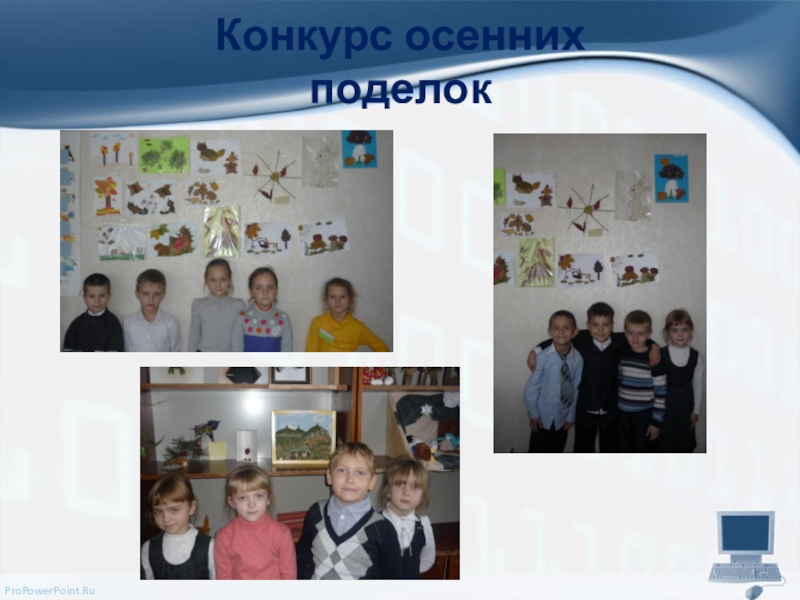 Конкурс осенних поделок

ProPowerPoint.Ru